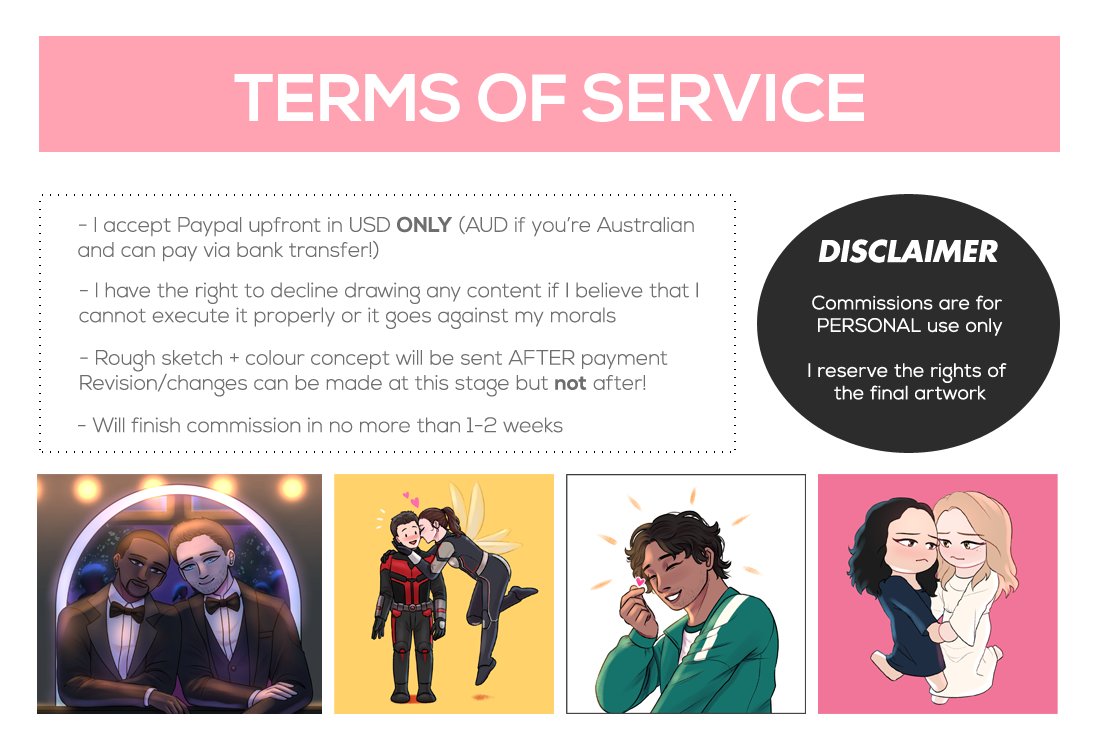 TERMS OF SERVICE

- I accept Paypal upfront in USD ONLY (AUD if you're Australian and can pay via bank transfer!)

- I have the right to decline drawing any content if I believe that I cannot execute it properly or it goes against my morals

- Rough sketch + colour concept will be sent AFTER payment Revision/changes can be made at this stage but not after!

- Will finish commission in no more than 1-2 weeks

DISCLAIMER

Commissions are for PERSONAL use only

I reserve the rights of the final artwork